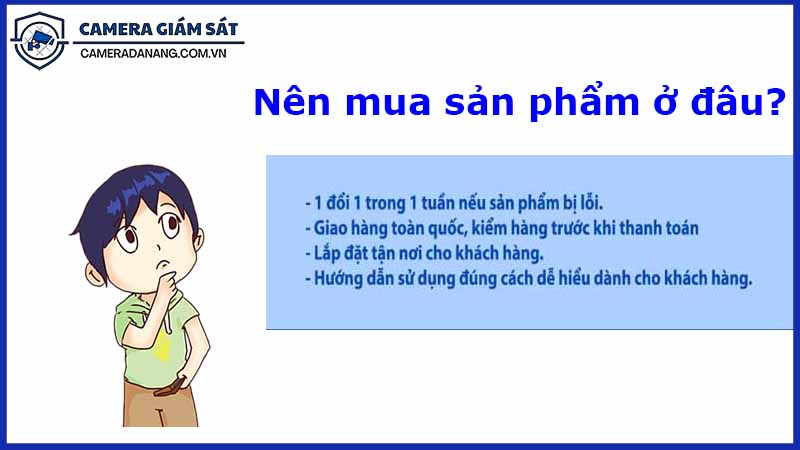 CAMERA GIÁM SÁT
CAMERADANANG.COM.VN

Nên mua sản phẩm ở đâu?

- 1 đổi 1 trong 1 tuần nếu sản phẩm bị lỗi.
- Giao hàng toàn quốc, kiểm hàng trước khi thanh toán
- Lắp đặt tận nơi cho khách hàng.
- Hướng dẫn sử dụng đúng cách dễ hiểu dành cho khách hàng.